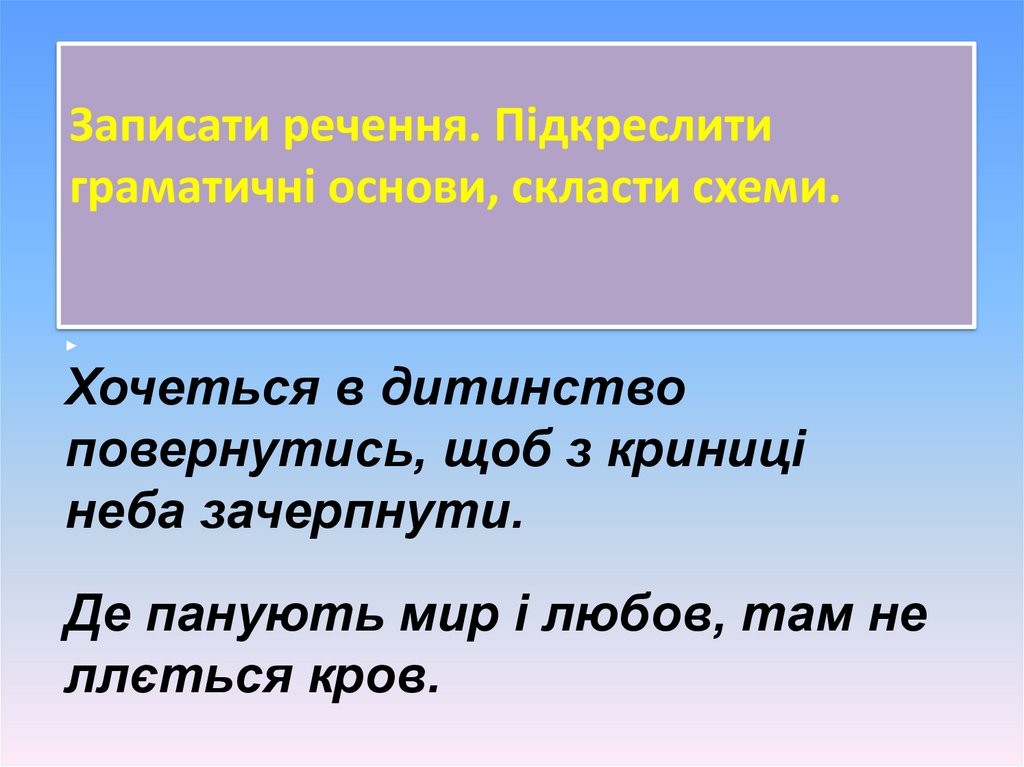 Записати речення. Підкреслити граматичні основи, скласти схеми.

Хочеться в дитинство повернутись, щоб з криниці неба зачерпнути.

Де панують мир і любов, там не ллється кров.